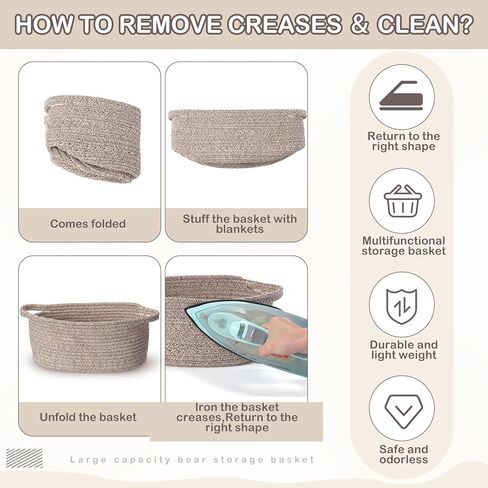 HOW TO REMOVE CREASES & CLEAN?

Comes folded

Stuff the basket with blankets

Unfold the basket

Iron the basket creases,Return to the right shape

Return to the right shape

Multifunctional storage basket

Durable and light weight

Safe and odorless

Large capacity bear storage basket